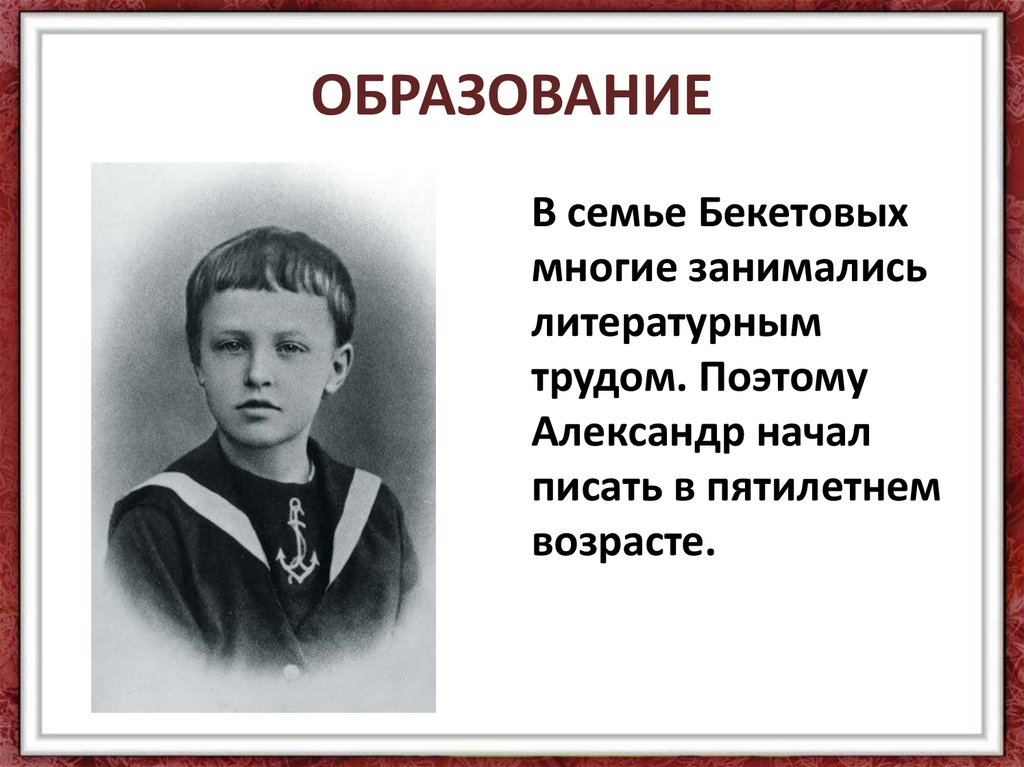 ОБРАЗОВАНИЕ

В семье Бекетовых многие занимались литературным трудом. Поэтому Александр начал писать в пятилетнем возрасте.